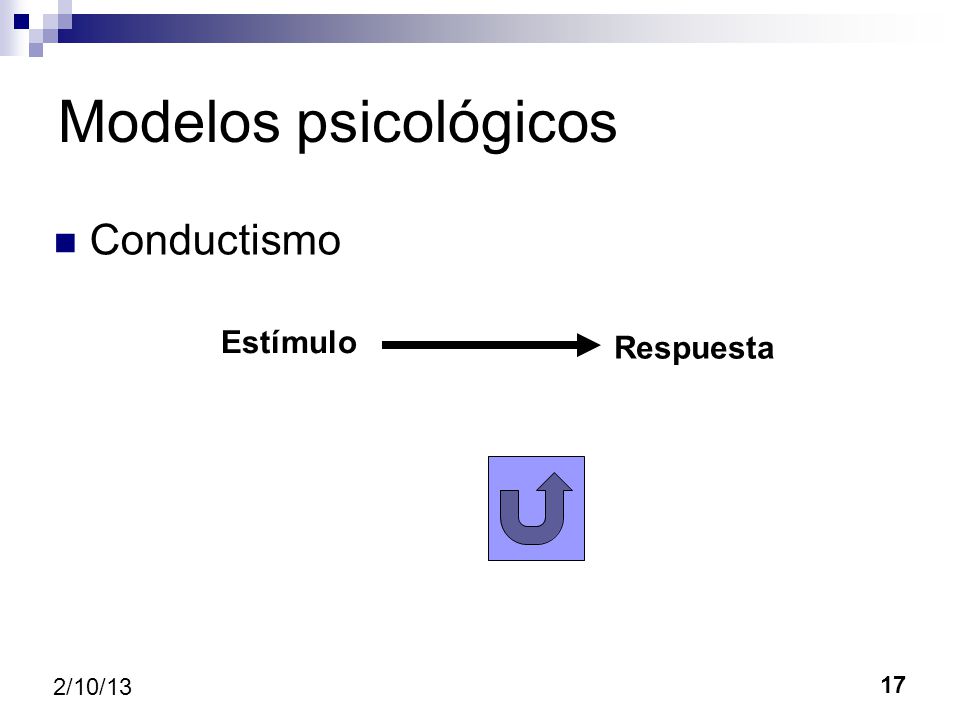 Modelos psicológicos

Conductismo

Estímulo

Respuesta

2/10/13

17